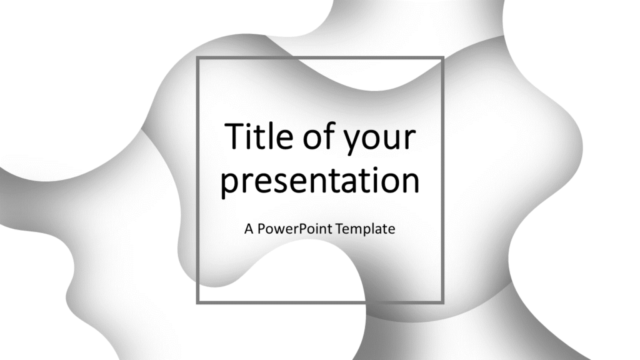 Title of your presentation

A PowerPoint Template